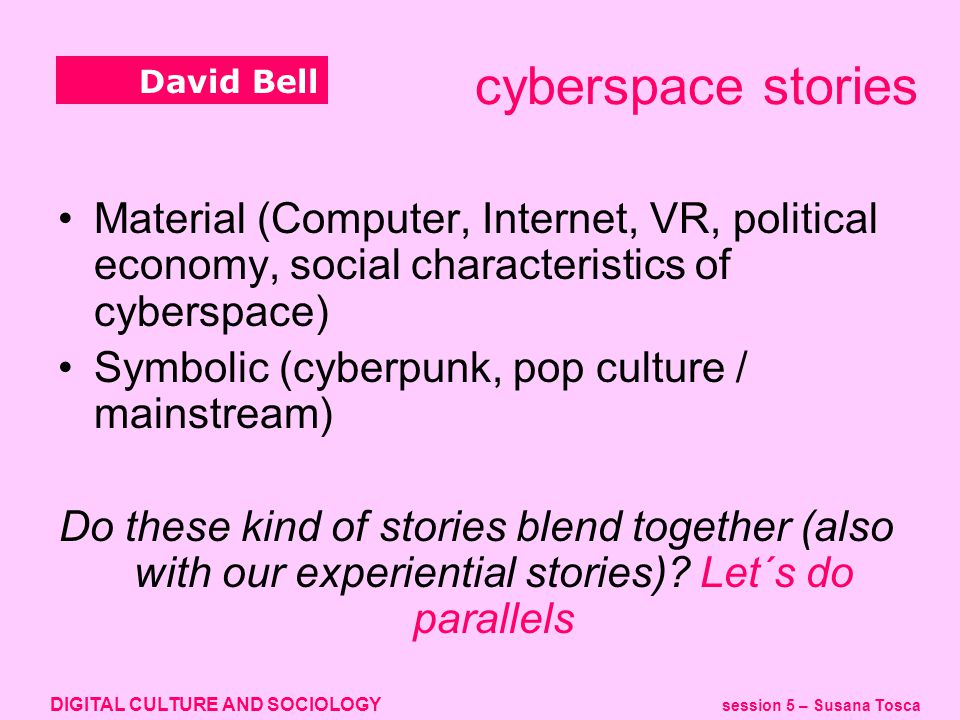 David Bell

cyberspace stories

• Material (Computer, Internet, VR, political economy, social characteristics of cyberspace)
• Symbolic (cyberpunk, pop culture / mainstream)

Do these kind of stories blend together (also with our experiential stories)? Let´s do parallels

DIGITAL CULTURE AND SOCIOLOGY

session 5 – Susana Tosca